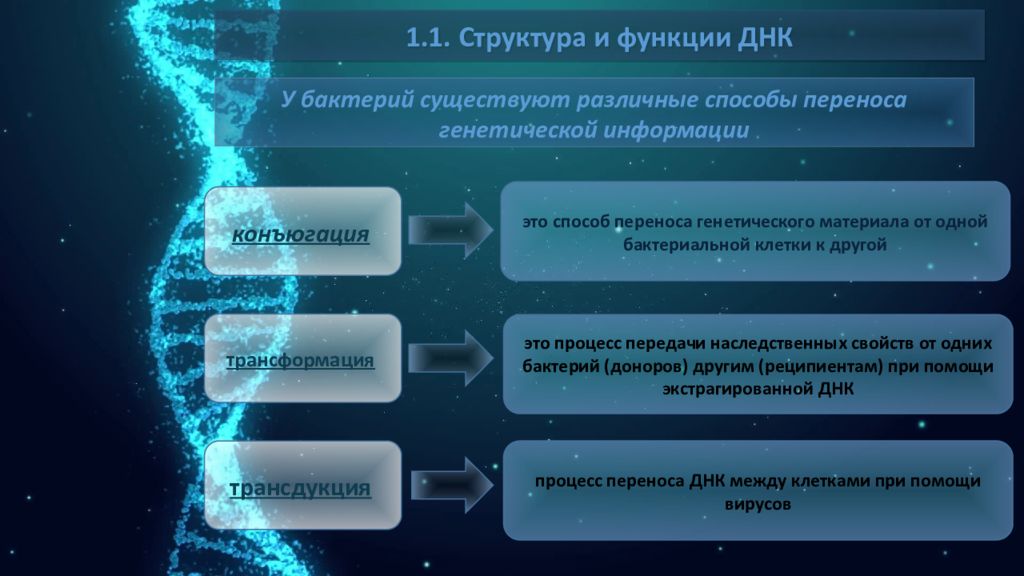 1.1. Структура и функции ДНК

У бактерий существуют различные способы переноса генетической информации

конъюгация

это способ переноса генетического материала от одной бактериальной клетки к другой

трансформация

это процесс передачи наследственных свойств от одних бактерий (доноров) другим (реципиентам) при помощи экстрагированной ДНК

трансдукция

процесс переноса ДНК между клетками при помощи вирусов